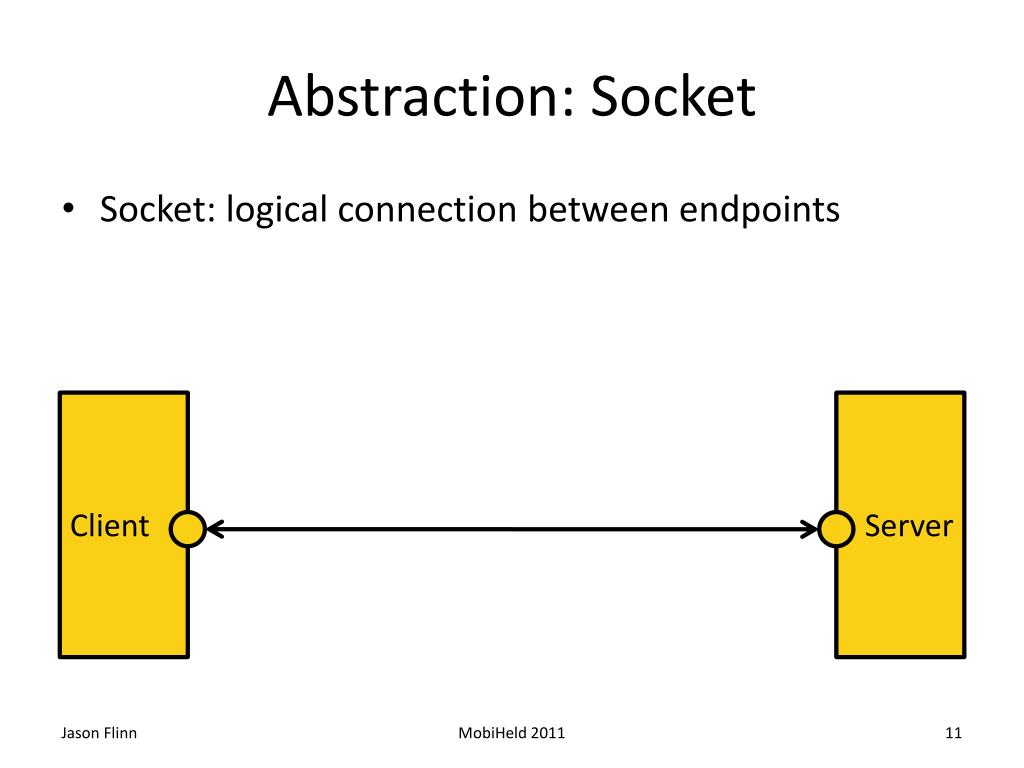 Abstraction: Socket

• Socket: logical connection between endpoints

Client

Server

Jason Flinn

MobiHeld 2011

11